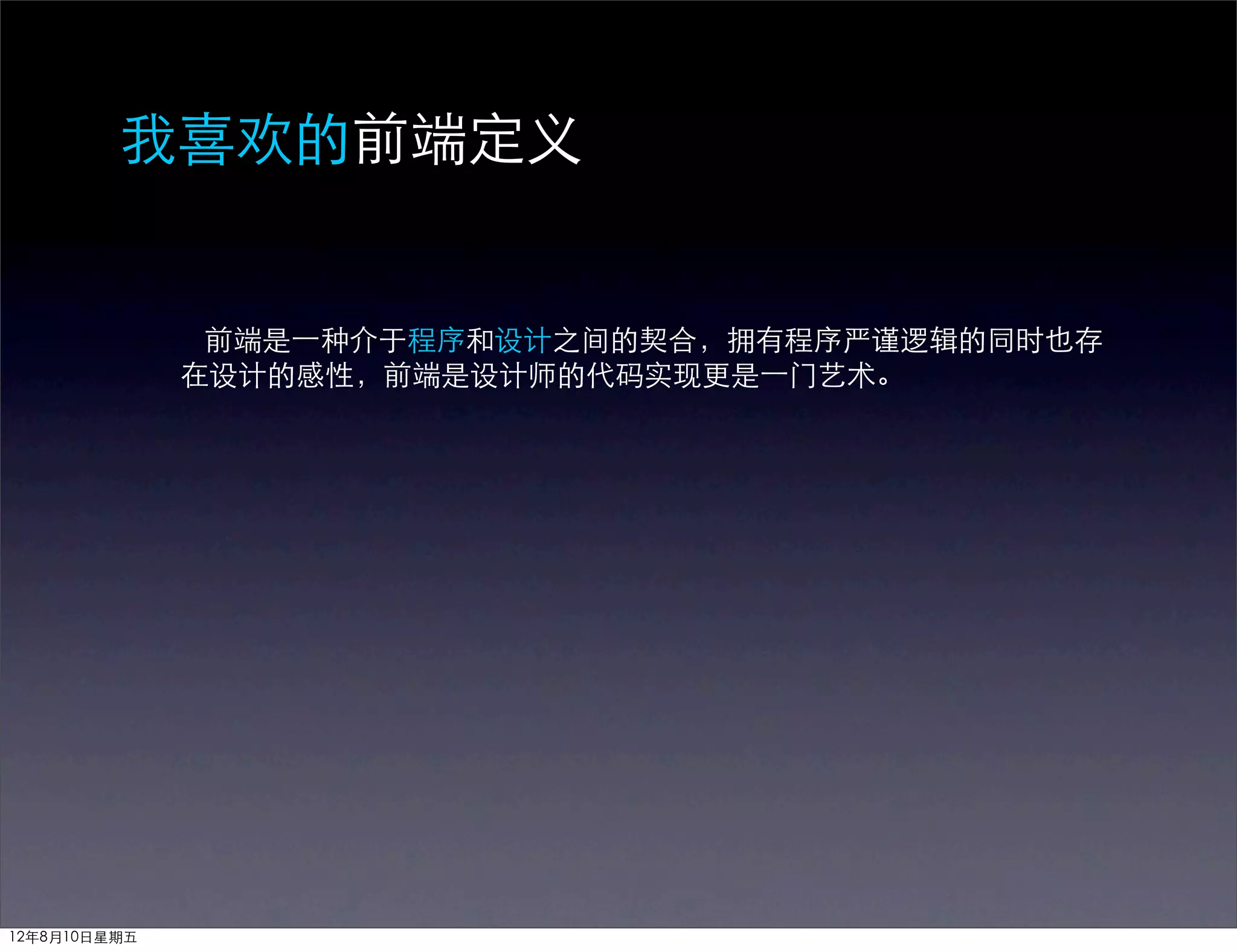 我喜欢的前端定义

前端是一种介于程序和设计之间的契合，拥有程序严谨逻辑的同时也存在设计的感性，前端是设计师的代码实现更是一门艺术。

12年8月10日星期五